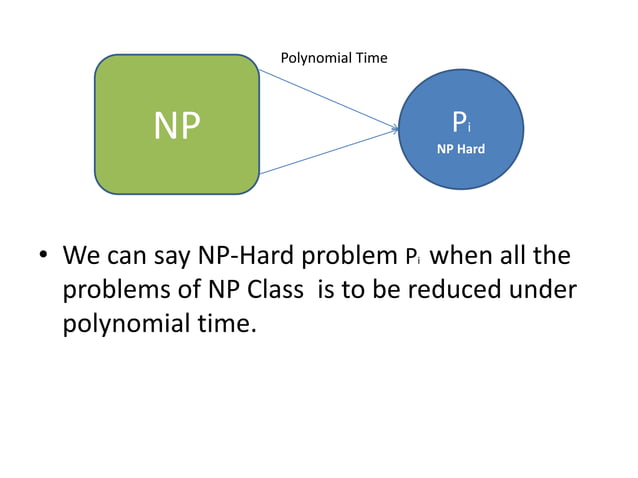 Polynomial Time

NP

$P_i$
NP Hard

• We can say NP-Hard problem $P_i$ when all the problems of NP Class is to be reduced under polynomial time.